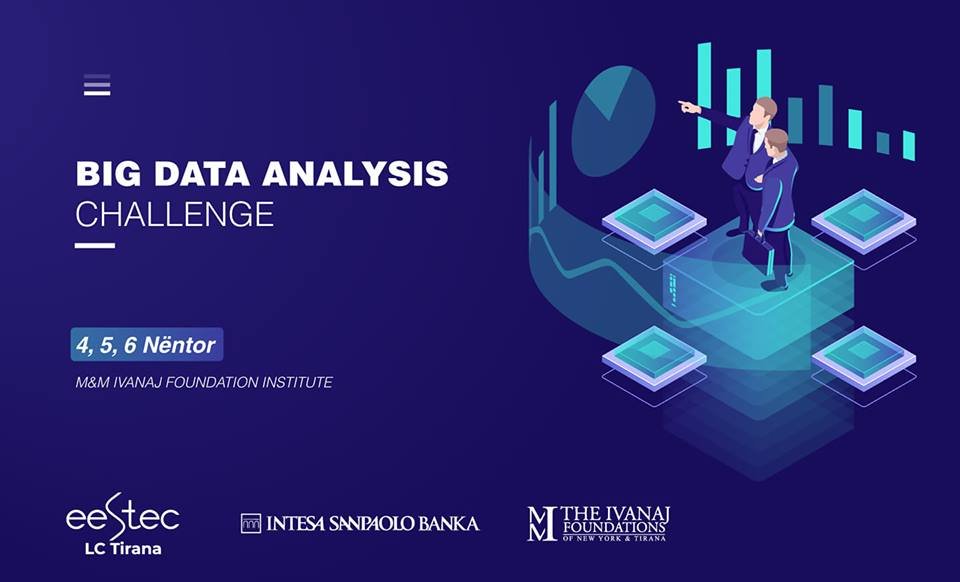 BIG DATA ANALYSIS
CHALLENGE

4, 5, 6 Nëntor

M&M IVANAJ FOUNDATION INSTITUTE

eestec
LC Tirana

INTESA SANPAOLO BANKA

MM THE IVANAJ FOUNDATIONS OF NEW YORK & TIRANA